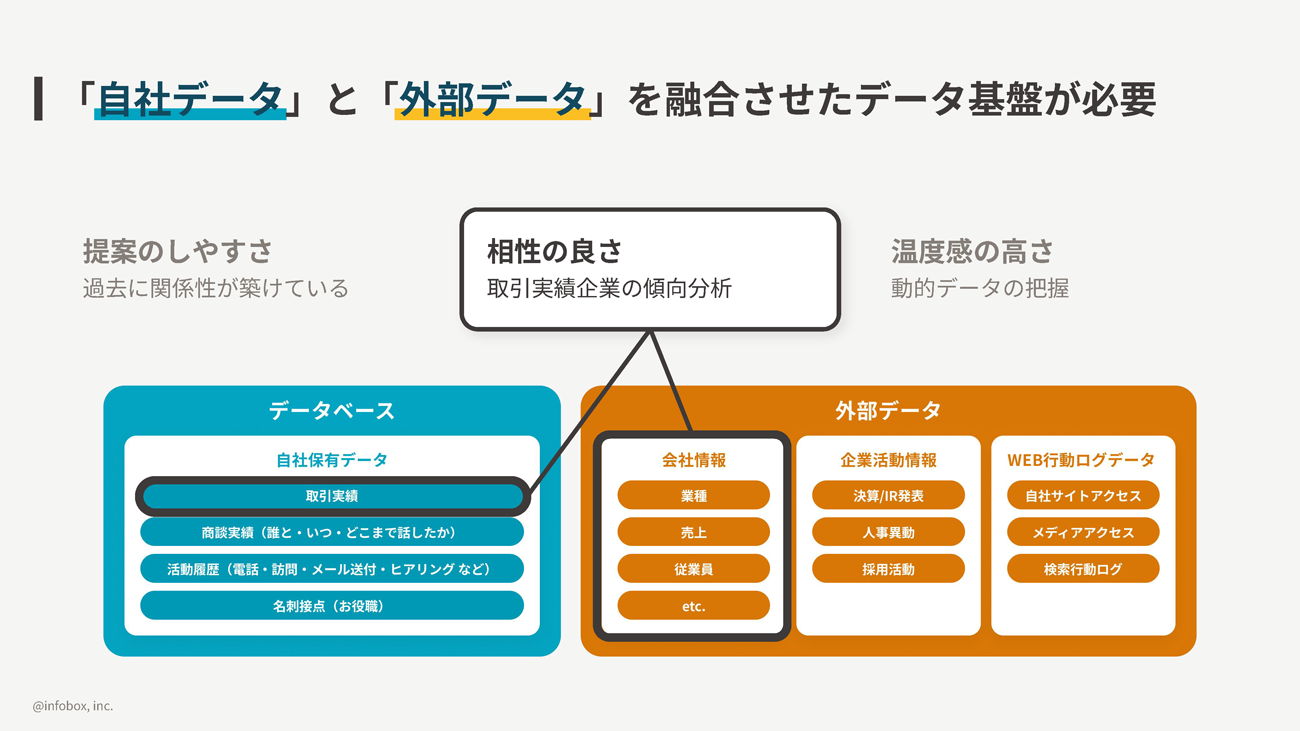 「自社データ」と「外部データ」を融合させたデータ基盤が必要

提案のしやすさ
過去に関係性が築けている

相性の良さ
取引実績企業の傾向分析

温度感の高さ
動的データの把握

データベース

自社保有データ

取引実績

商談実績（誰と・いつ・どこまで話したか）

活動履歴（電話・訪問・メール送付・ヒアリング など）

名刺接点（お役職）

外部データ

会社情報

業種

売上

従業員

etc.

企業活動情報

決算/IR発表

人事異動

採用活動

WEB行動ログデータ

自社サイトアクセス

メディアアクセス

検索行動ログ

@infobox, inc.